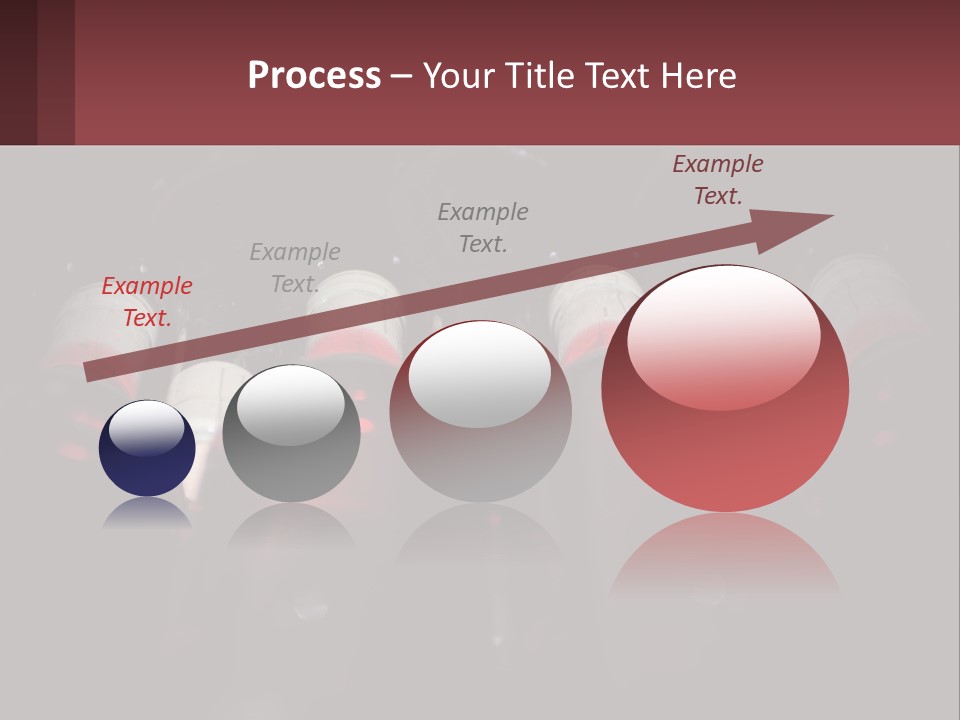 Process – Your Title Text Here

Example Text.

Example Text.

Example Text.

Example Text.